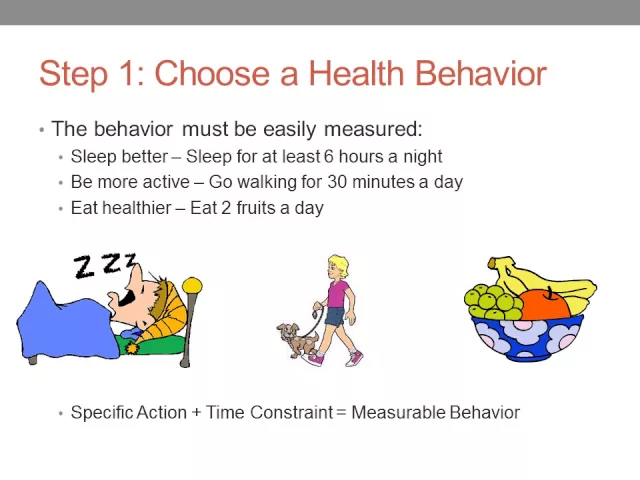 Step 1: Choose a Health Behavior

• The behavior must be easily measured:
• Sleep better – Sleep for at least 6 hours a night
• Be more active – Go walking for 30 minutes a day
• Eat healthier – Eat 2 fruits a day

ZZZ

• Specific Action + Time Constraint = Measurable Behavior